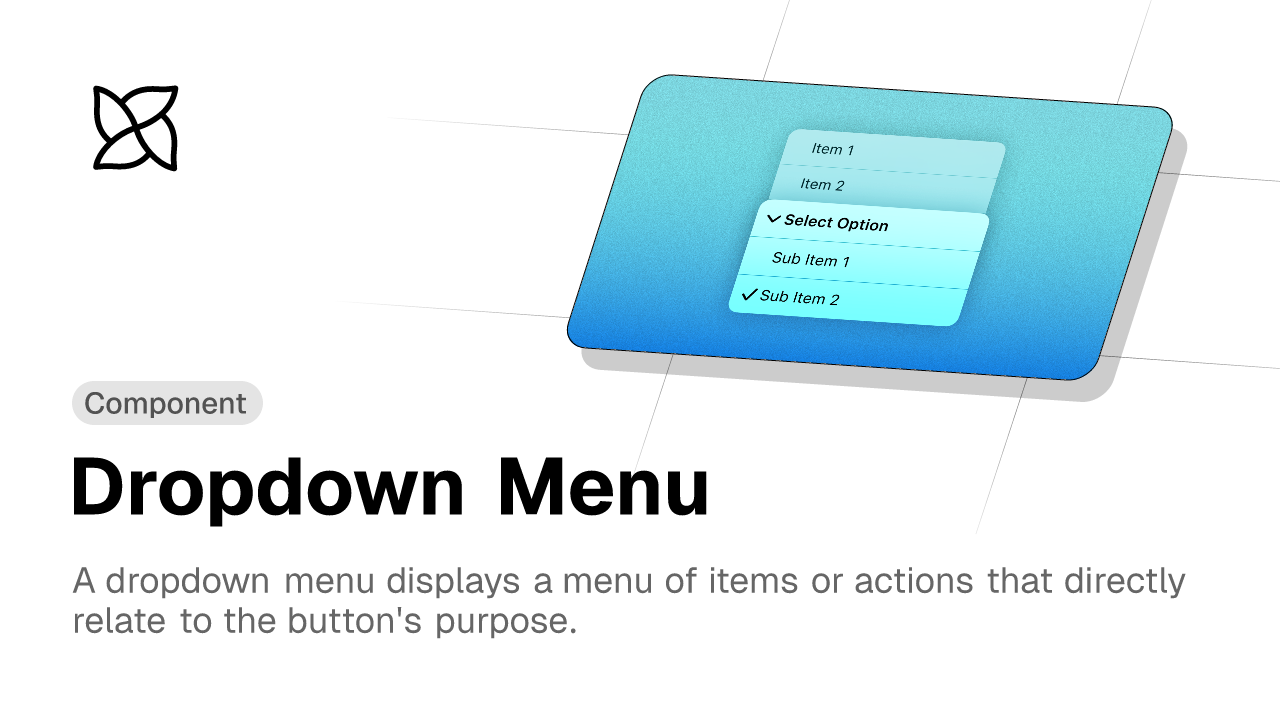 Item 1

Item 2

Select Option

Sub Item 1

Sub Item 2

Component

Dropdown Menu

A dropdown menu displays a menu of items or actions that directly relate to the button's purpose.